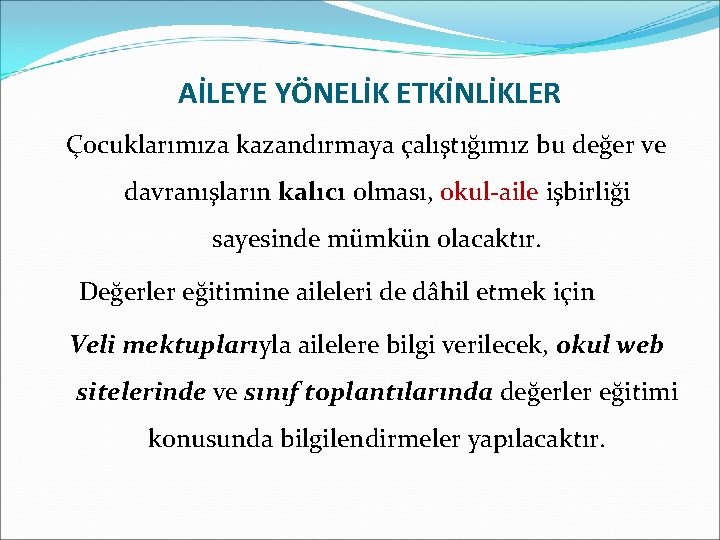 AİLEYE YÖNELİK ETKİNLİKLER

Çocuklarımıza kazandırmaya çalıştığımız bu değer ve davranışların kalıcı olması, okul-aile işbirliği sayesinde mümkün olacaktır.

Değerler eğitimine aileleri de dâhil etmek için

Veli mektuplarıyla ailelere bilgi verilecek, okul web sitelerinde ve sınıf toplantılarında değerler eğitimi konusunda bilgilendirmeler yapılacaktır.